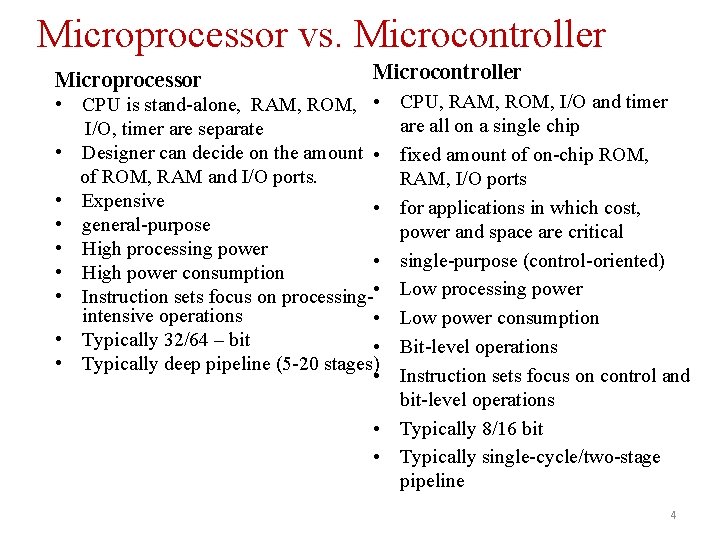 Microprocessor vs. Microcontroller

Microprocessor
• CPU is stand-alone, RAM, ROM, I/O, timer are separate
• Designer can decide on the amount of ROM, RAM and I/O ports.
• Expensive
• general-purpose
• High processing power
• High power consumption
• Instruction sets focus on processing-intensive operations
• Typically 32/64 – bit
• Typically deep pipeline (5-20 stages)

Microcontroller
• CPU, RAM, ROM, I/O and timer are all on a single chip
• fixed amount of on-chip ROM, RAM, I/O ports
• for applications in which cost, power and space are critical
• single-purpose (control-oriented)
• Low processing power
• Low power consumption
• Bit-level operations
• Instruction sets focus on control and bit-level operations
• Typically 8/16 bit
• Typically single-cycle/two-stage pipeline

4